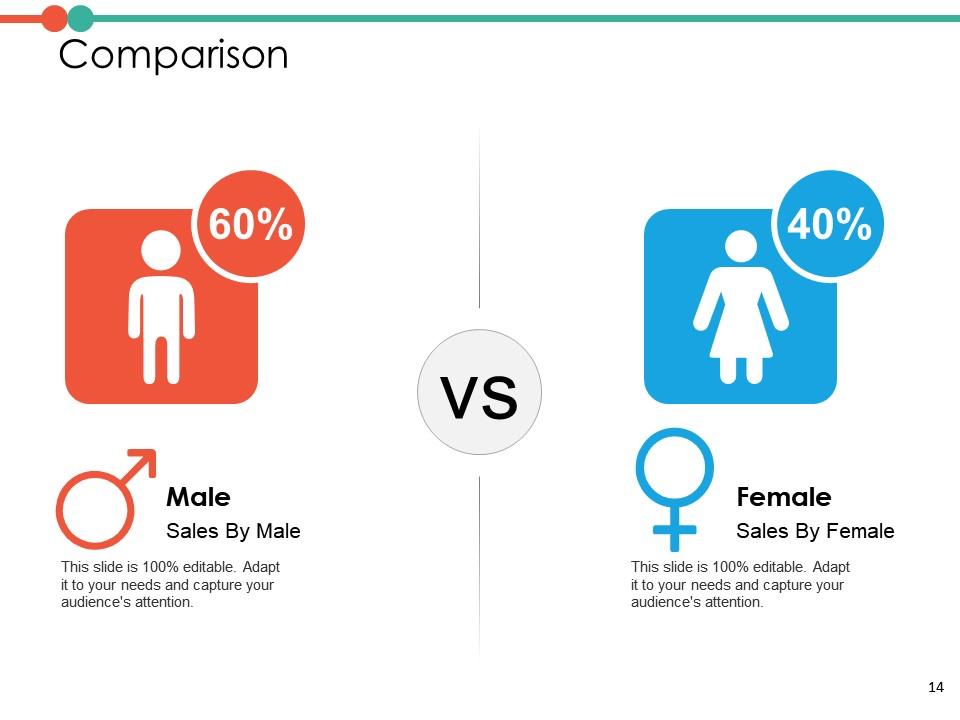 Comparison

60%

Male

Sales By Male

This slide is 100% editable. Adapt it to your needs and capture your audience's attention.

VS

40%

Female

Sales By Female

This slide is 100% editable. Adapt it to your needs and capture your audience's attention.

14